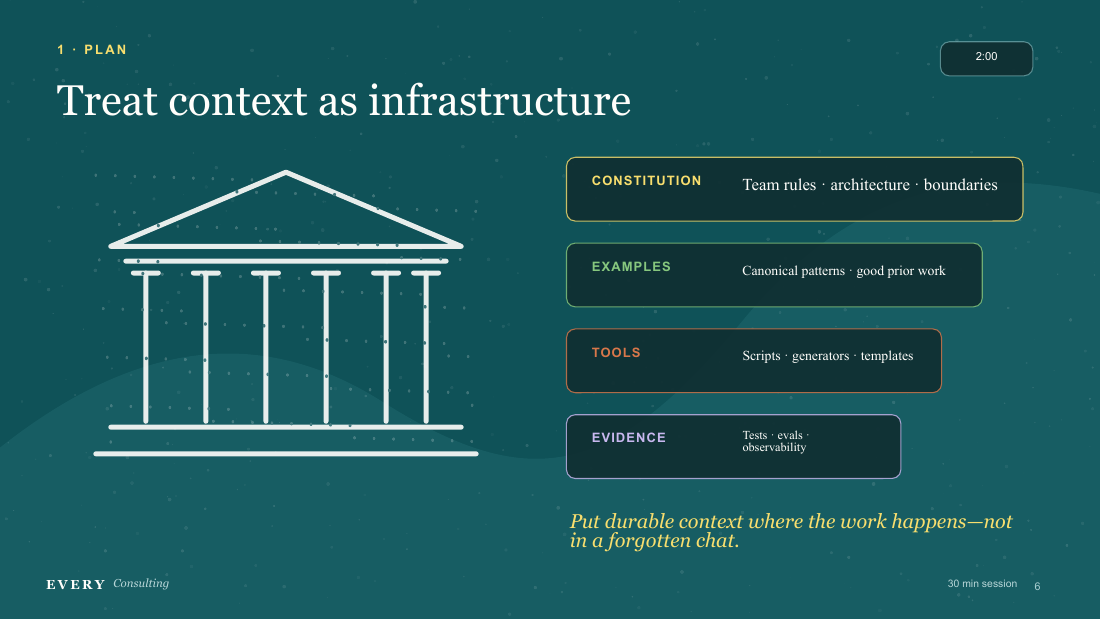 1 · PLAN

2:00

Treat context as infrastructure

CONSTITUTION
Team rules · architecture · boundaries

EXAMPLES
Canonical patterns · good prior work

TOOLS
Scripts · generators · templates

EVIDENCE
Tests · evals · observability

Put durable context where the work happens—not in a forgotten chat.

EVERY Consulting

30 min session 6